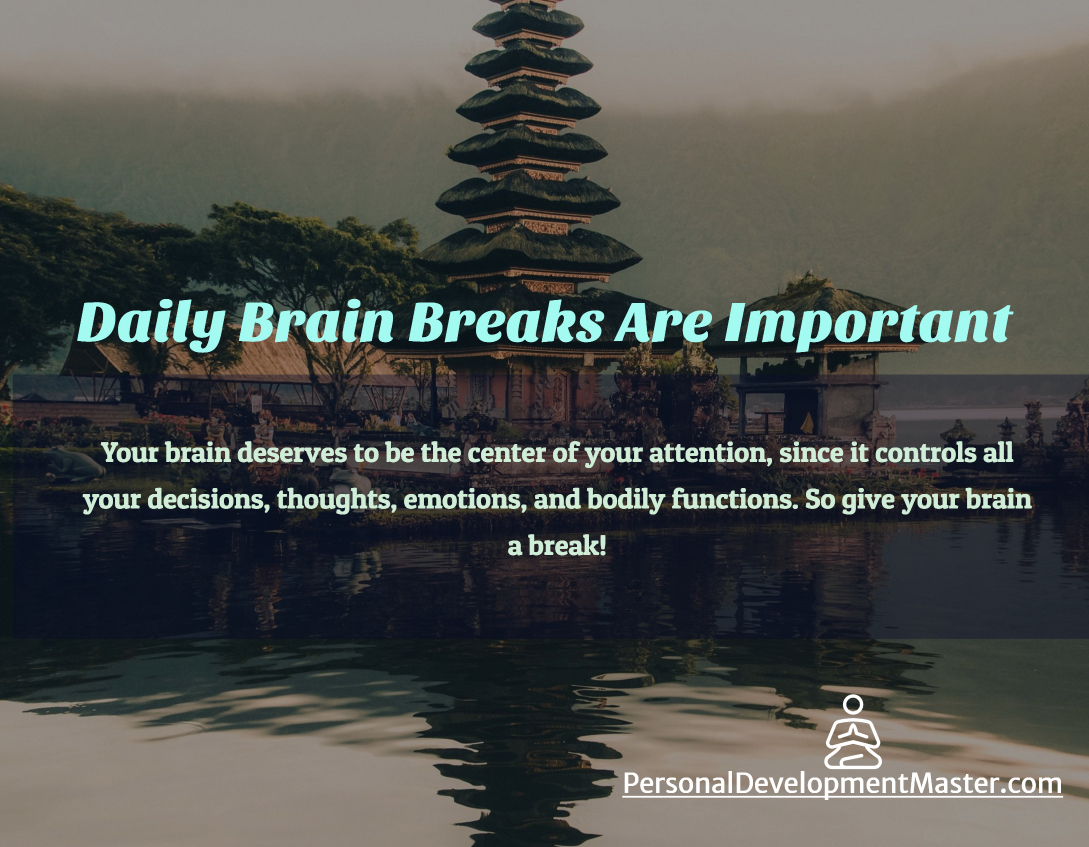 Daily Brain Breaks Are Important

Your brain deserves to be the center of your attention, since it controls all your decisions, thoughts, emotions, and bodily functions. So give your brain a break!

PersonalDevelopmentMaster.com